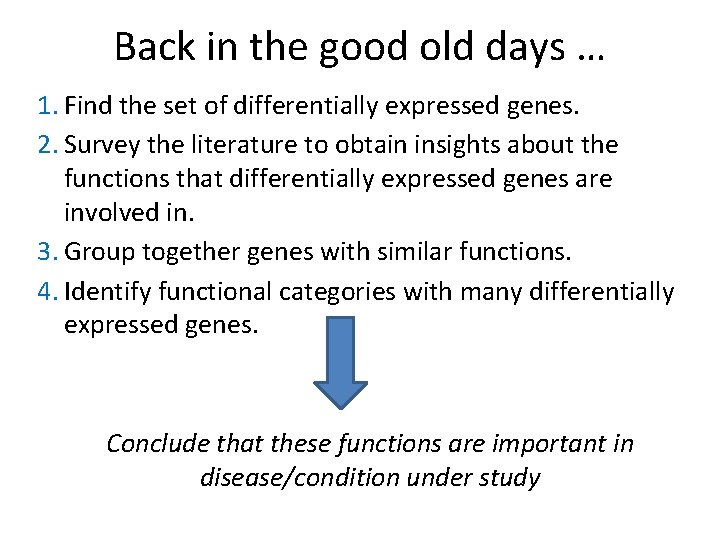 Back in the good old days …

1. Find the set of differentially expressed genes.
2. Survey the literature to obtain insights about the functions that differentially expressed genes are involved in.
3. Group together genes with similar functions.
4. Identify functional categories with many differentially expressed genes.

Conclude that these functions are important in disease/condition under study